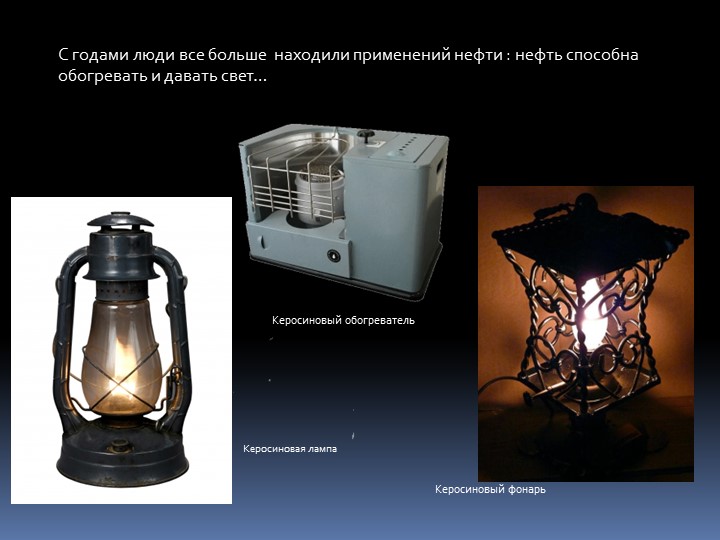 С годами люди все больше находили применений нефти : нефть способна обогревать и давать свет…

Керосиновый обогреватель

Керосиновая лампа

Керосиновый фонарь